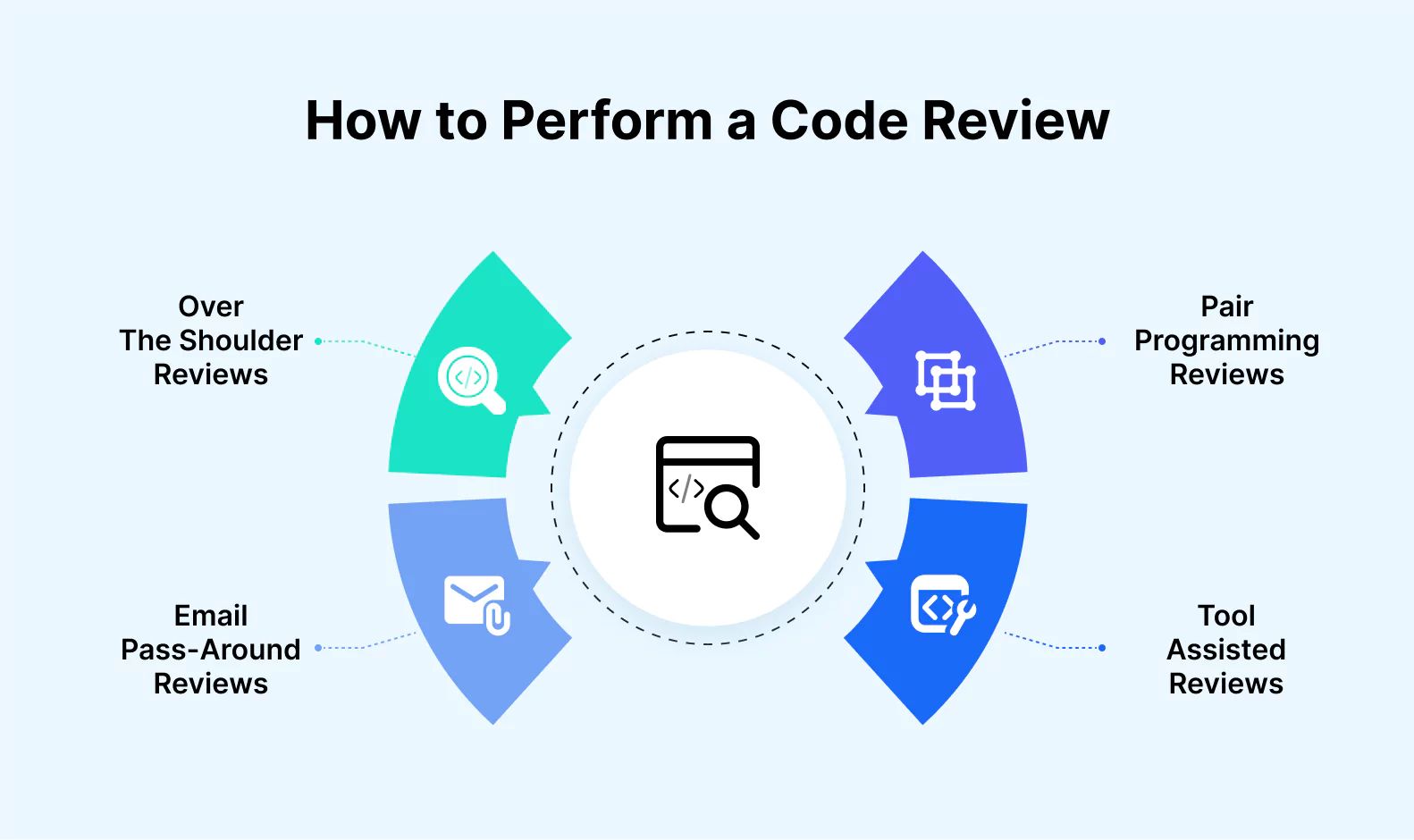 How to Perform a Code Review

Over The Shoulder Reviews

Pair Programming Reviews

Email Pass-Around Reviews

Tool Assisted Reviews